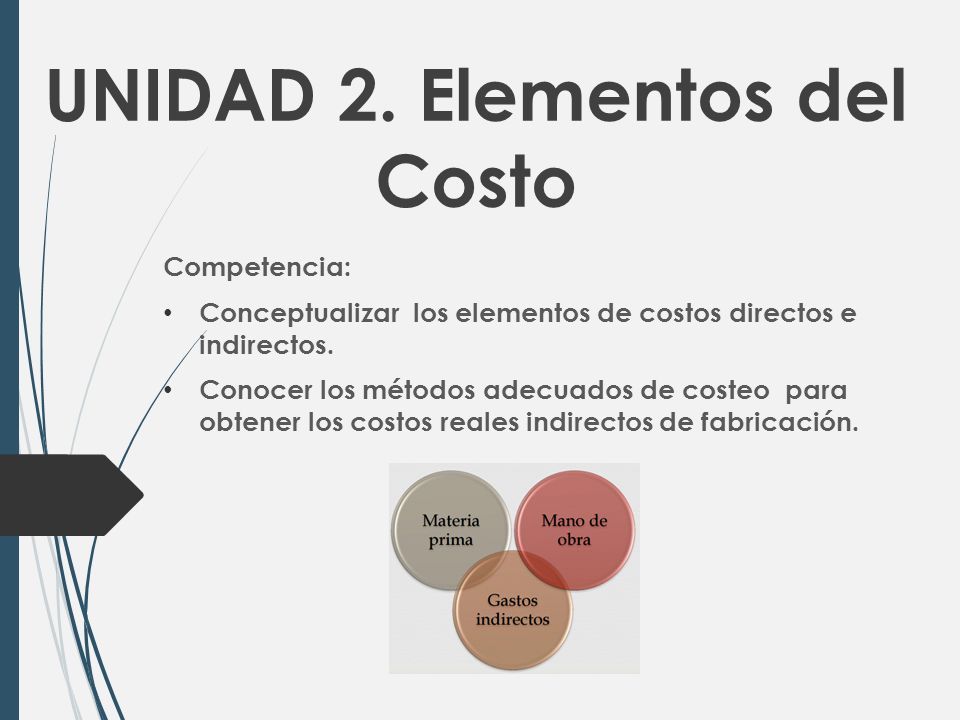 UNIDAD 2. Elementos del Costo

Competencia:

• Conceptualizar los elementos de costos directos e indirectos.

• Conocer los métodos adecuados de costeo para obtener los costos reales indirectos de fabricación.

Materia prima

Mano de obra

Gastos indirectos